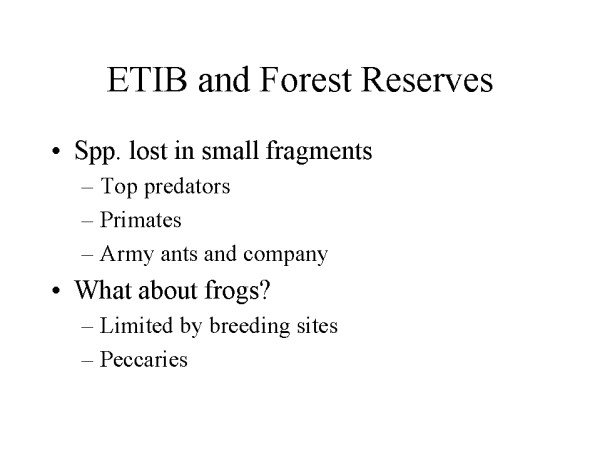 ETIB and Forest Reserves

• Spp. lost in small fragments
– Top predators
– Primates
– Army ants and company

• What about frogs?
– Limited by breeding sites
– Peccaries